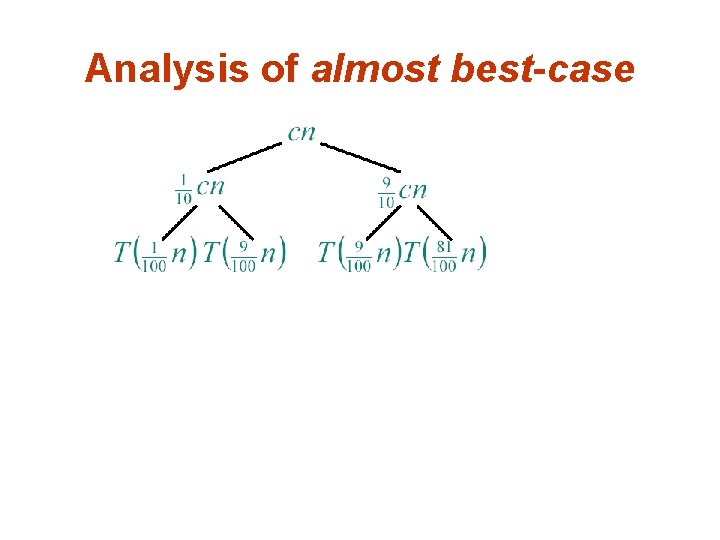 Analysis of almost best-case

$cn$

$\frac{1}{10}cn$ $\frac{9}{10}cn$

$T\left(\frac{1}{100}n\right)$ $T\left(\frac{9}{100}n\right)$ $T\left(\frac{9}{100}n\right)$ $T\left(\frac{81}{100}n\right)$